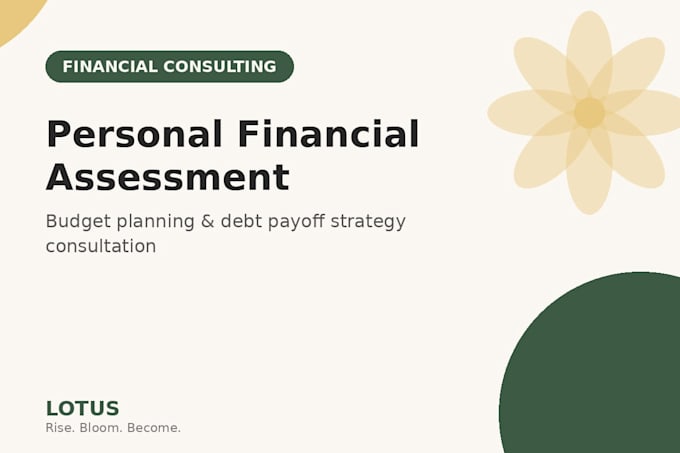 FINANCIAL CONSULTING

Personal Financial Assessment

Budget planning & debt payoff strategy consultation

LOTUS
Rise. Bloom. Become.